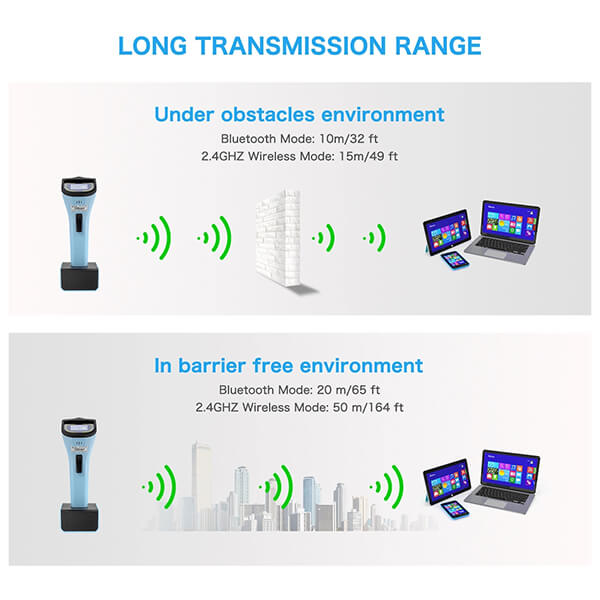 LONG TRANSMISSION RANGE

Under obstacles environment

Bluetooth Mode: 10m/32 ft
2.4GHZ Wireless Mode: 15m/49 ft

In barrier free environment

Bluetooth Mode: 20 m/65 ft
2.4GHZ Wireless Mode: 50 m/164 ft